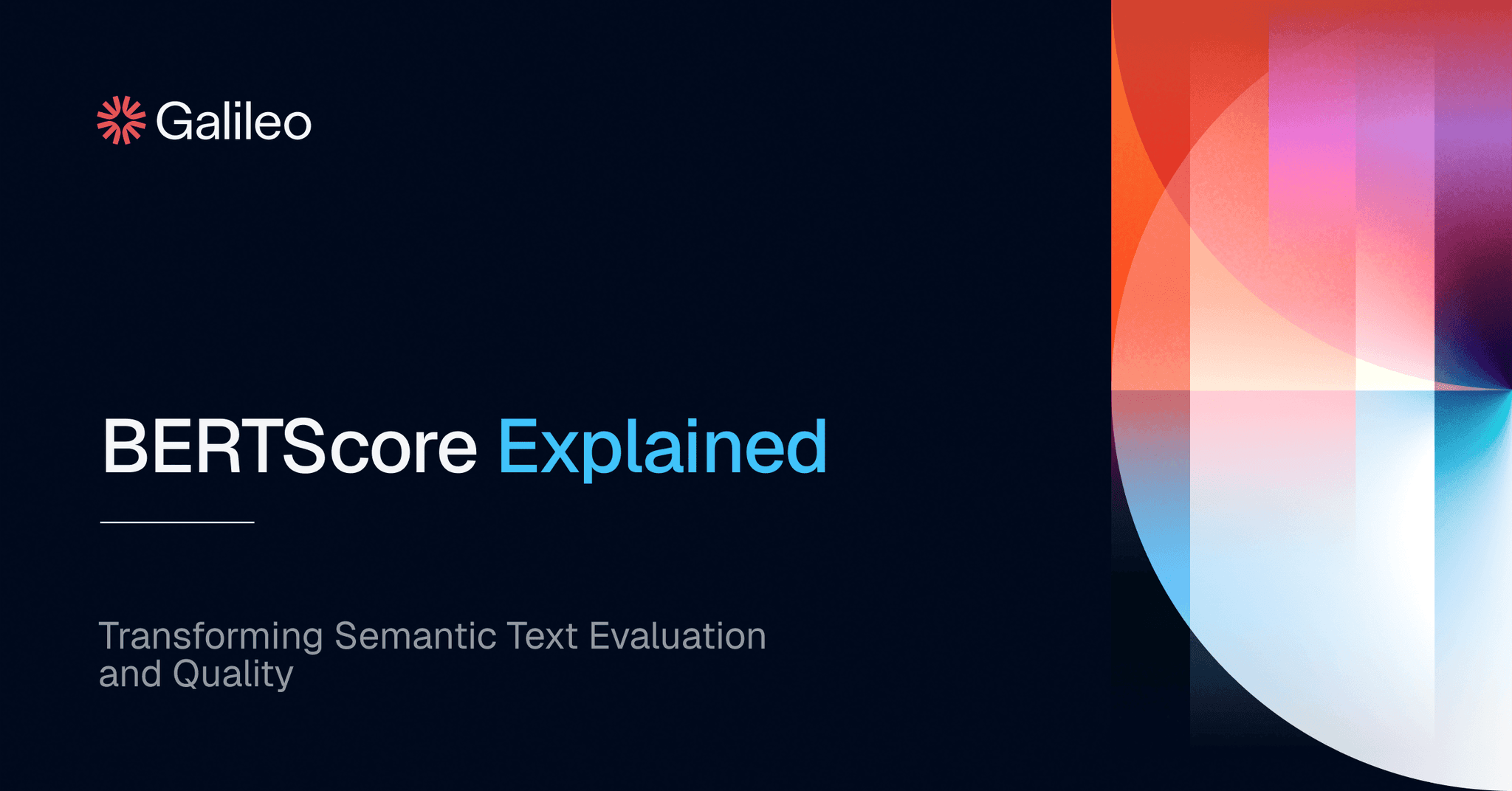 Galileo

BERTScore Explained

Transforming Semantic Text Evaluation and Quality